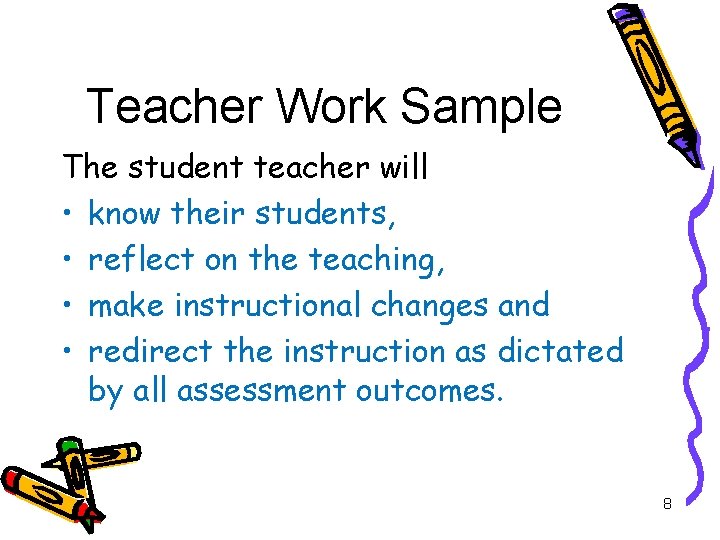 Teacher Work Sample

The student teacher will

• know their students,
• reflect on the teaching,
• make instructional changes and
• redirect the instruction as dictated by all assessment outcomes.

8